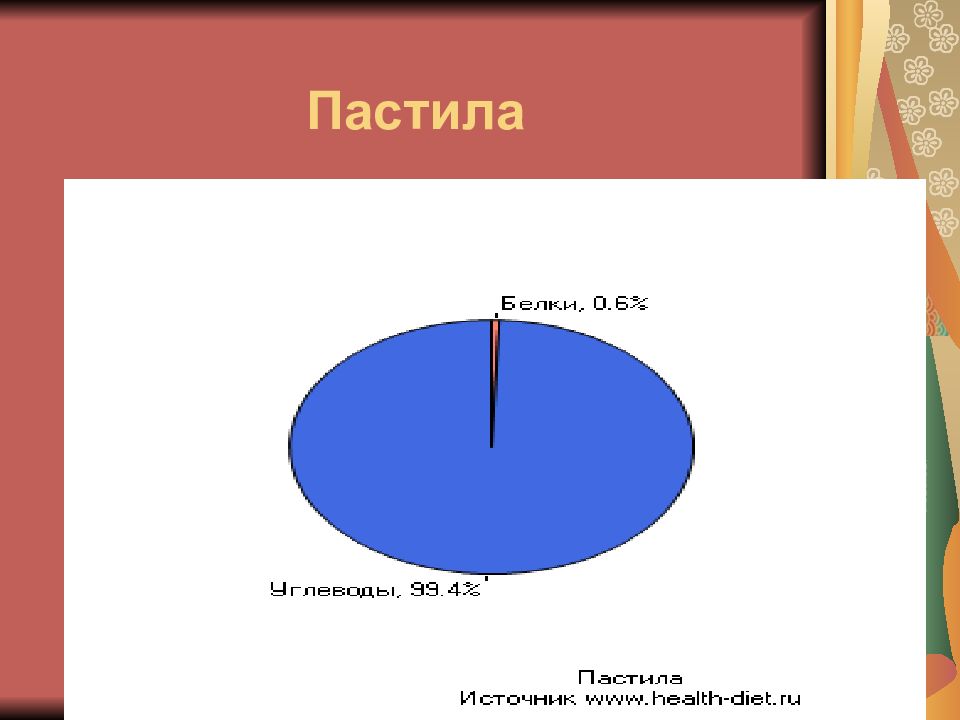 Пастила

Белки, 0.6%

Углеводы, 99.4%

Пастила
Источник www.health-diet.ru